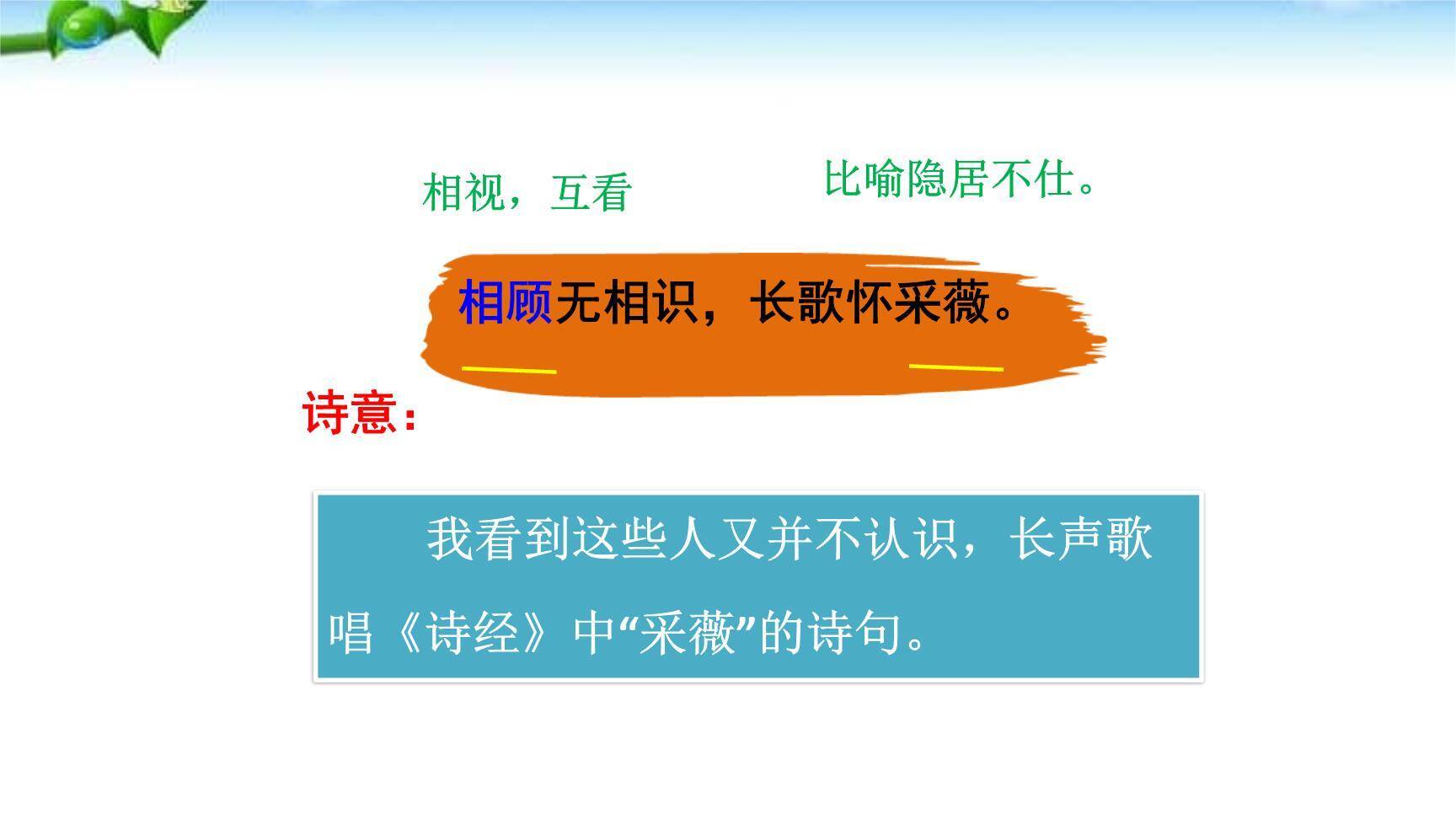 相视，互看

比喻隐居不仕。

相顾无相识，长歌怀采薇。

诗意：

我看到这些人又并不认识，长声歌唱《诗经》中“采薇”的诗句。